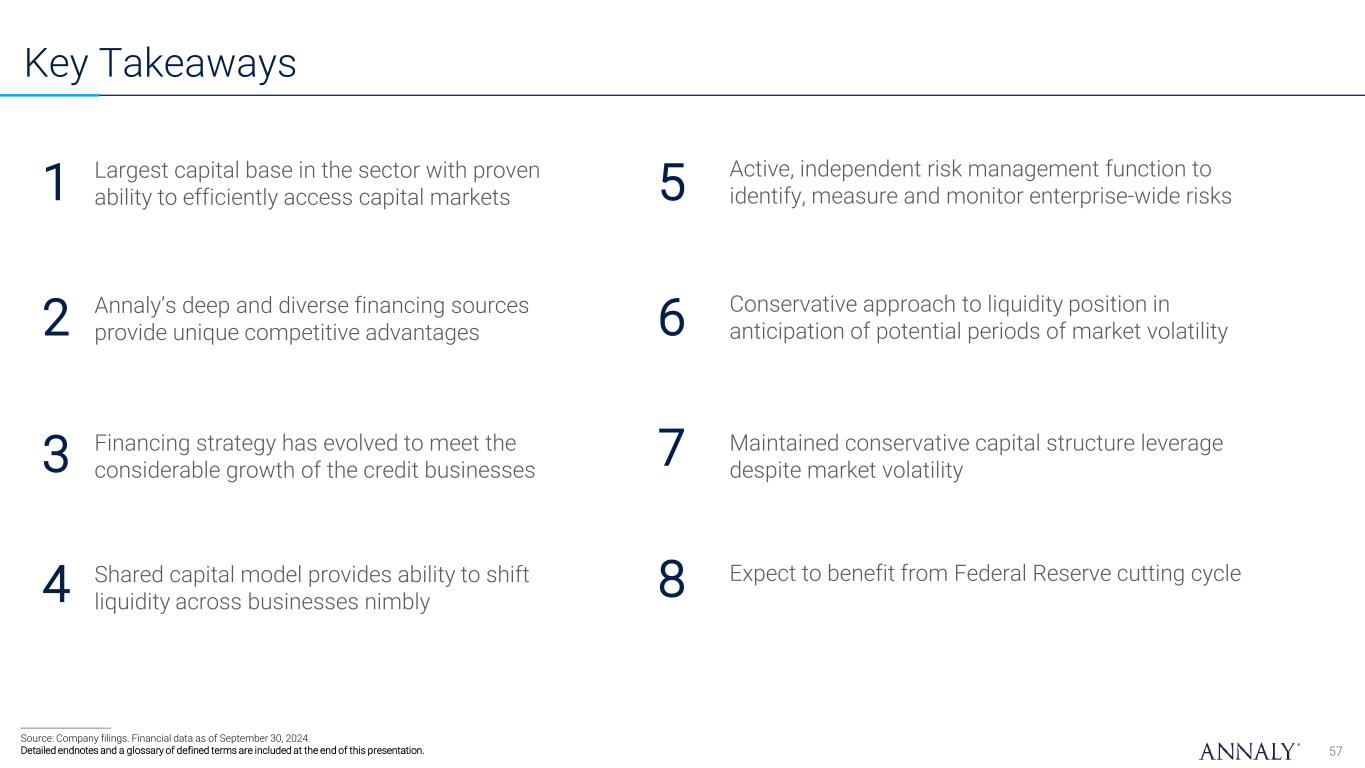 Key Takeaways

1 Largest capital base in the sector with proven ability to efficiently access capital markets

2 Annaly's deep and diverse financing sources provide unique competitive advantages

3 Financing strategy has evolved to meet the considerable growth of the credit businesses

4 Shared capital model provides ability to shift liquidity across businesses nimbly

5 Active, independent risk management function to identify, measure and monitor enterprise-wide risks

6 Conservative approach to liquidity position in anticipation of potential periods of market volatility

7 Maintained conservative capital structure leverage despite market volatility

8 Expect to benefit from Federal Reserve cutting cycle

Source: Company filings. Financial data as of September 30, 2024.
Detailed endnotes and a glossary of defined terms are included at the end of this presentation.

ANNALY®

57